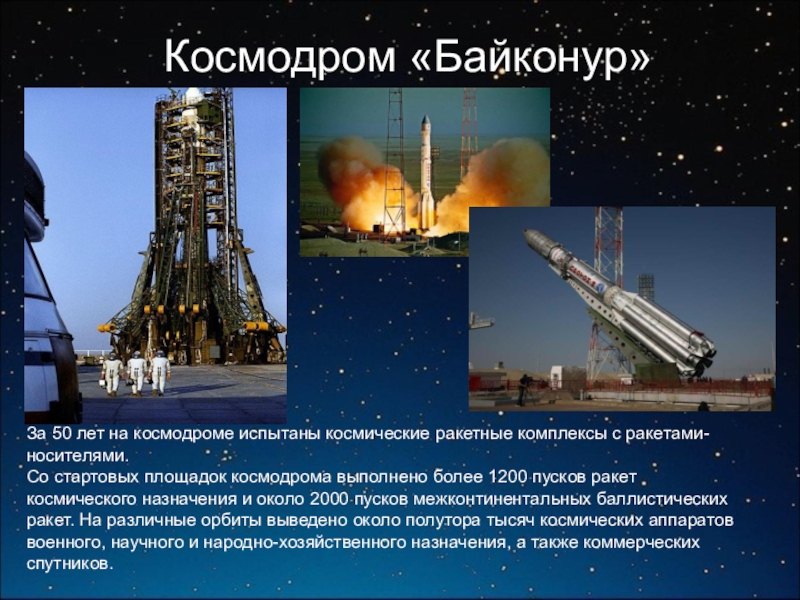 Космодром «Байконур»

За 50 лет на космодроме испытаны космические ракетные комплексы с ракетами-носителями.
Со стартовых площадок космодрома выполнено более 1200 пусков ракет космического назначения и около 2000 пусков межконтинентальных баллистических ракет. На различные орбиты выведено около полутора тысяч космических аппаратов военного, научного и народно-хозяйственного назначения, а также коммерческих спутников.